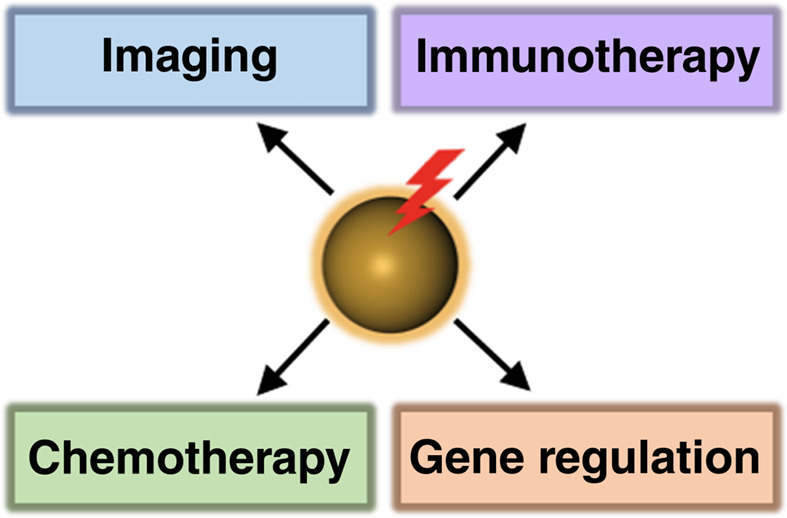 Imaging

Immunotherapy

Chemotherapy

Gene regulation